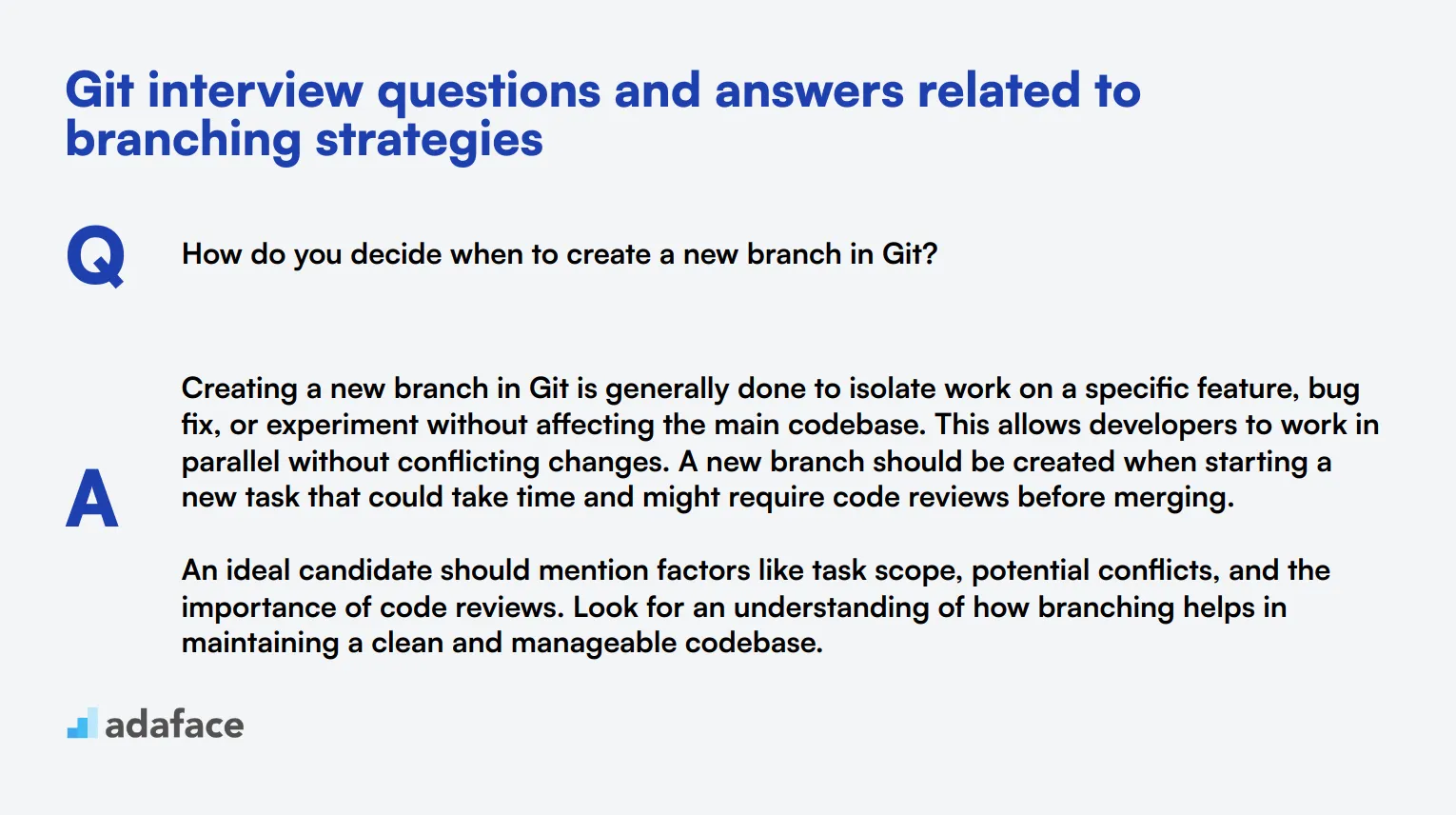 Git interview questions and answers related to branching strategies

Q

How do you decide when to create a new branch in Git?

A

Creating a new branch in Git is generally done to isolate work on a specific feature, bug fix, or experiment without affecting the main codebase. This allows developers to work in parallel without conflicting changes. A new branch should be created when starting a new task that could take time and might require code reviews before merging.

An ideal candidate should mention factors like task scope, potential conflicts, and the importance of code reviews. Look for an understanding of how branching helps in maintaining a clean and manageable codebase.

adaface